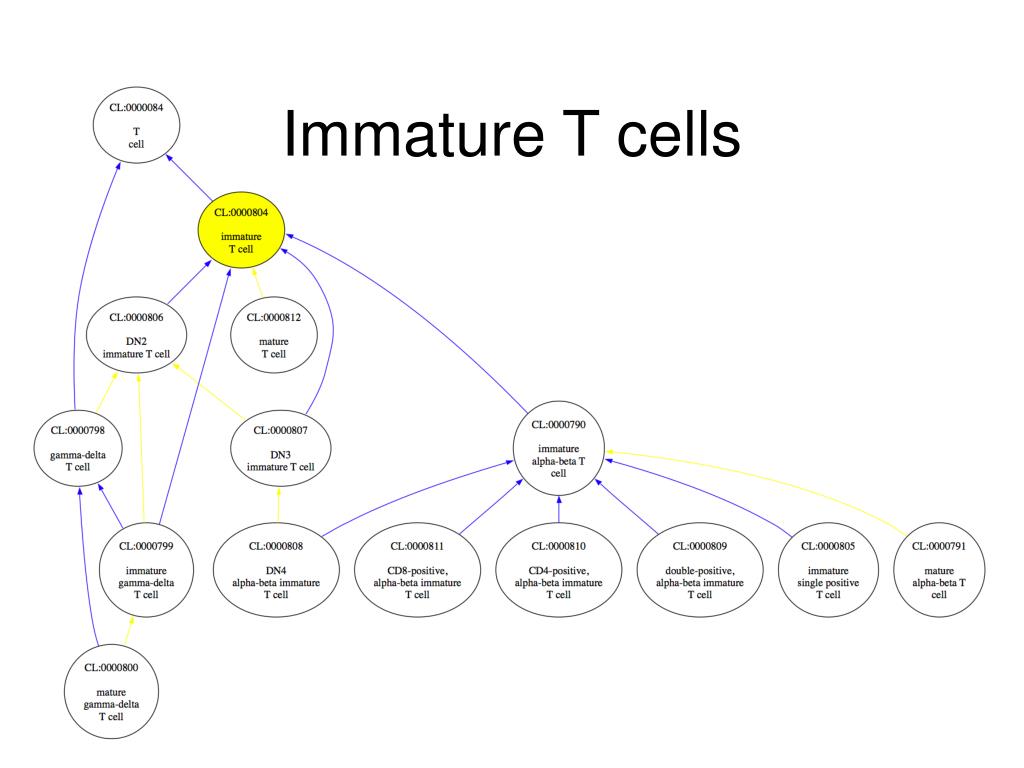 Immature T cells

CL:0000084

T
cell

CL:0000804

immature
T cell

CL:0000806

DN2
immature T cell

CL:0000812

mature
T cell

CL:0000798

gamma-delta
T cell

CL:0000807

DN3
immature T cell

CL:0000790

immature
alpha-beta T
cell

CL:0000799

immature
gamma-delta
T cell

CL:0000808

DN4
alpha-beta immature
T cell

CL:0000811

CD8-positive,
alpha-beta immature
T cell

CL:0000810

CD4-positive,
alpha-beta immature
T cell

CL:0000809

double-positive,
alpha-beta immature
T cell

CL:0000805

immature
single positive
T cell

CL:0000791

mature
alpha-beta T
cell

CL:0000800

mature
gamma-delta
T cell